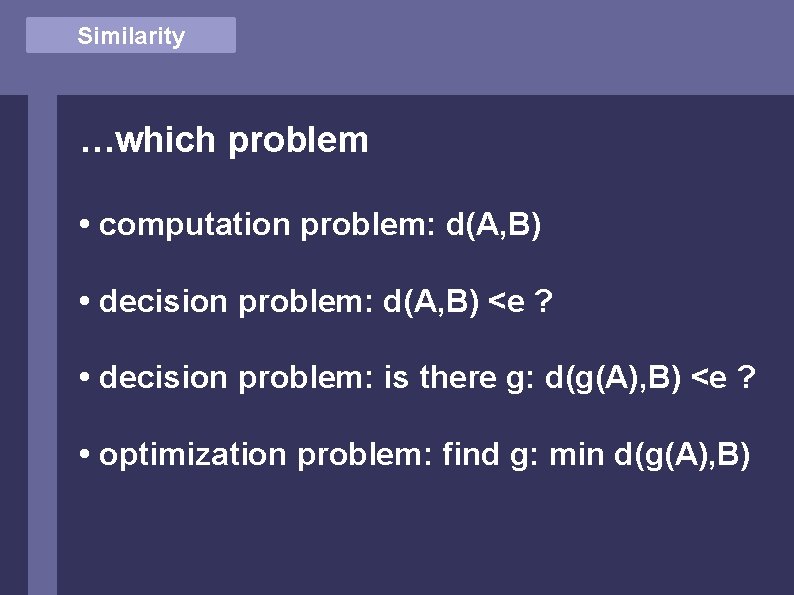 Similarity

…which problem

• computation problem: d(A,B)

• decision problem: d(A,B) <e ?

• decision problem: is there g: d(g(A),B) <e ?

• optimization problem: find g: min d(g(A),B)